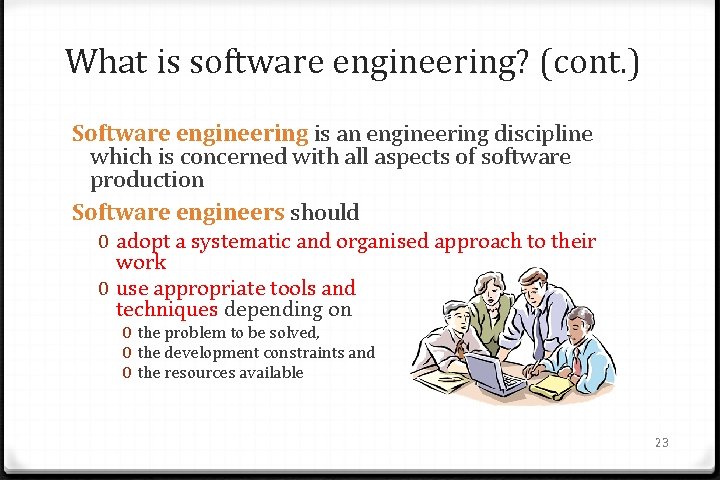 What is software engineering? (cont.)

Software engineering is an engineering discipline which is concerned with all aspects of software production

Software engineers should

0 adopt a systematic and organised approach to their work

0 use appropriate tools and techniques depending on

0 the problem to be solved,

0 the development constraints and

0 the resources available

23